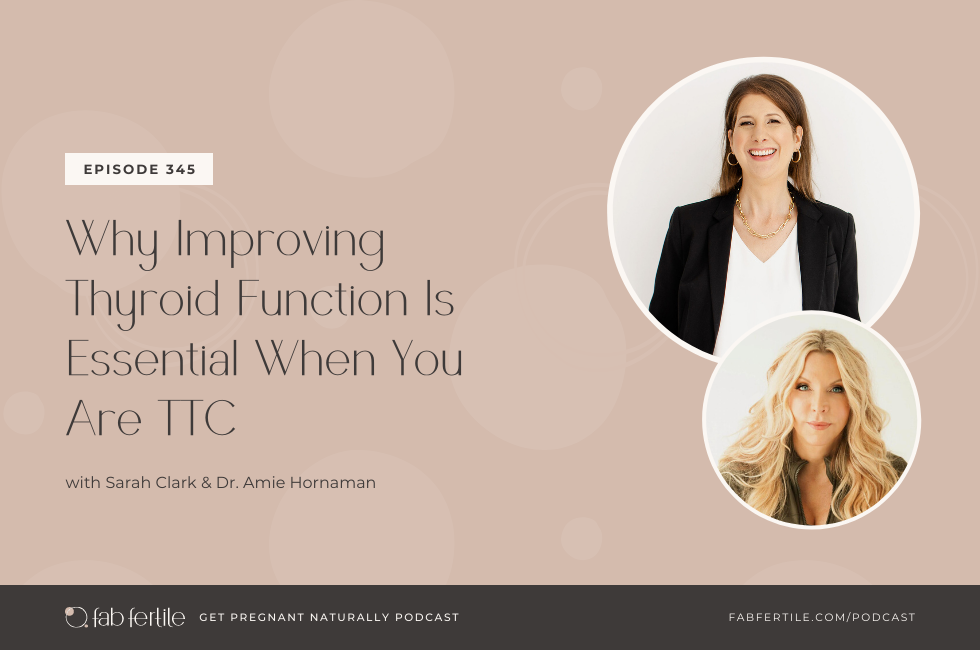 EPISODE 345

Why Improving Thyroid Function Is Essential When You Are TTC

with Sarah Clark & Dr. Amie Hornaman

fab fertile GET PREGNANT NATURALLY PODCAST

FABFERTILE.COM/PODCAST